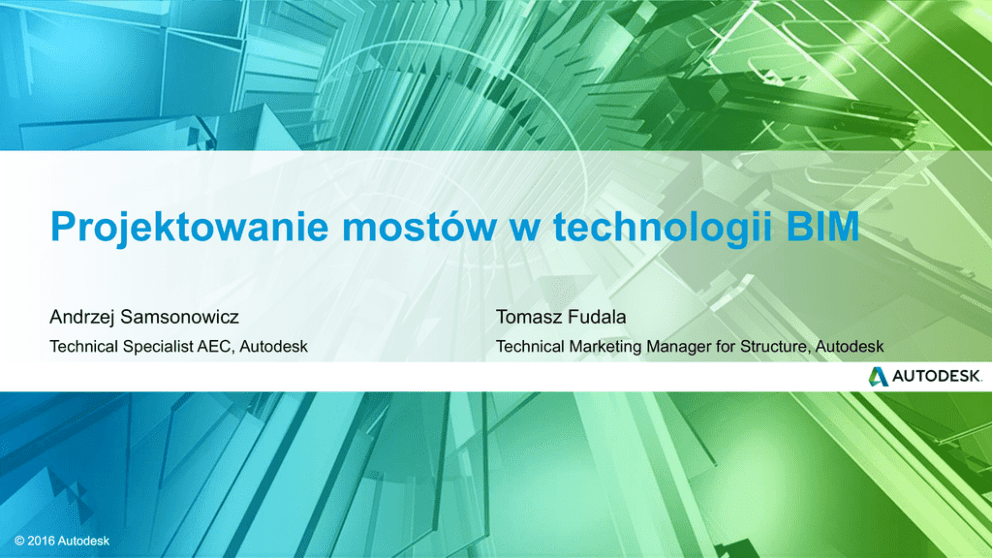 Projektowanie mostów w technologii BIM

Andrzej Samsonowicz
Technical Specialist AEC, Autodesk

Tomasz Fudala
Technical Marketing Manager for Structure, Autodesk

AUTODESK.

© 2016 Autodesk